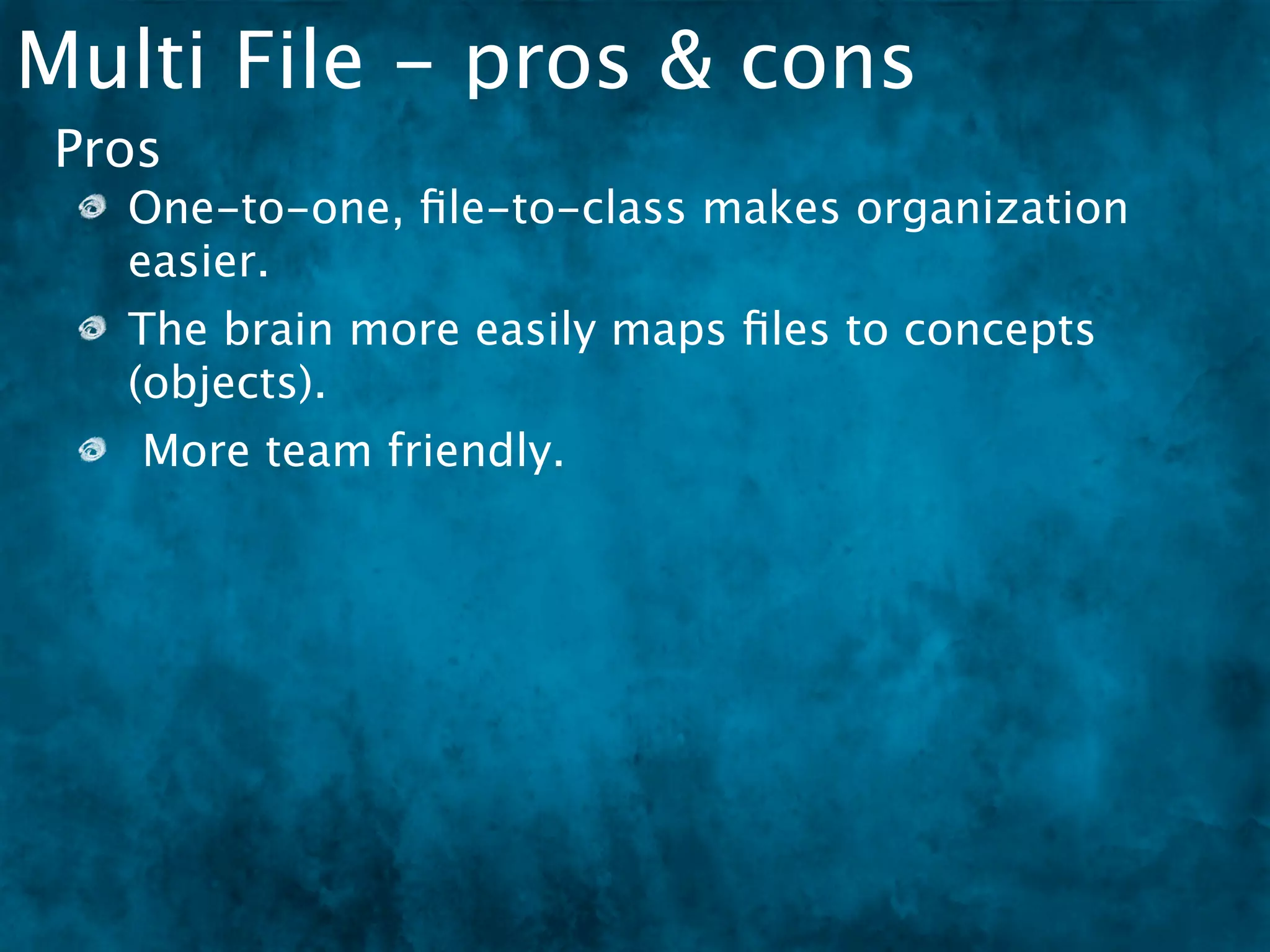 Multi File – pros & cons

Pros

One-to-one, file-to-class makes organization easier.

The brain more easily maps files to concepts (objects).

More team friendly.